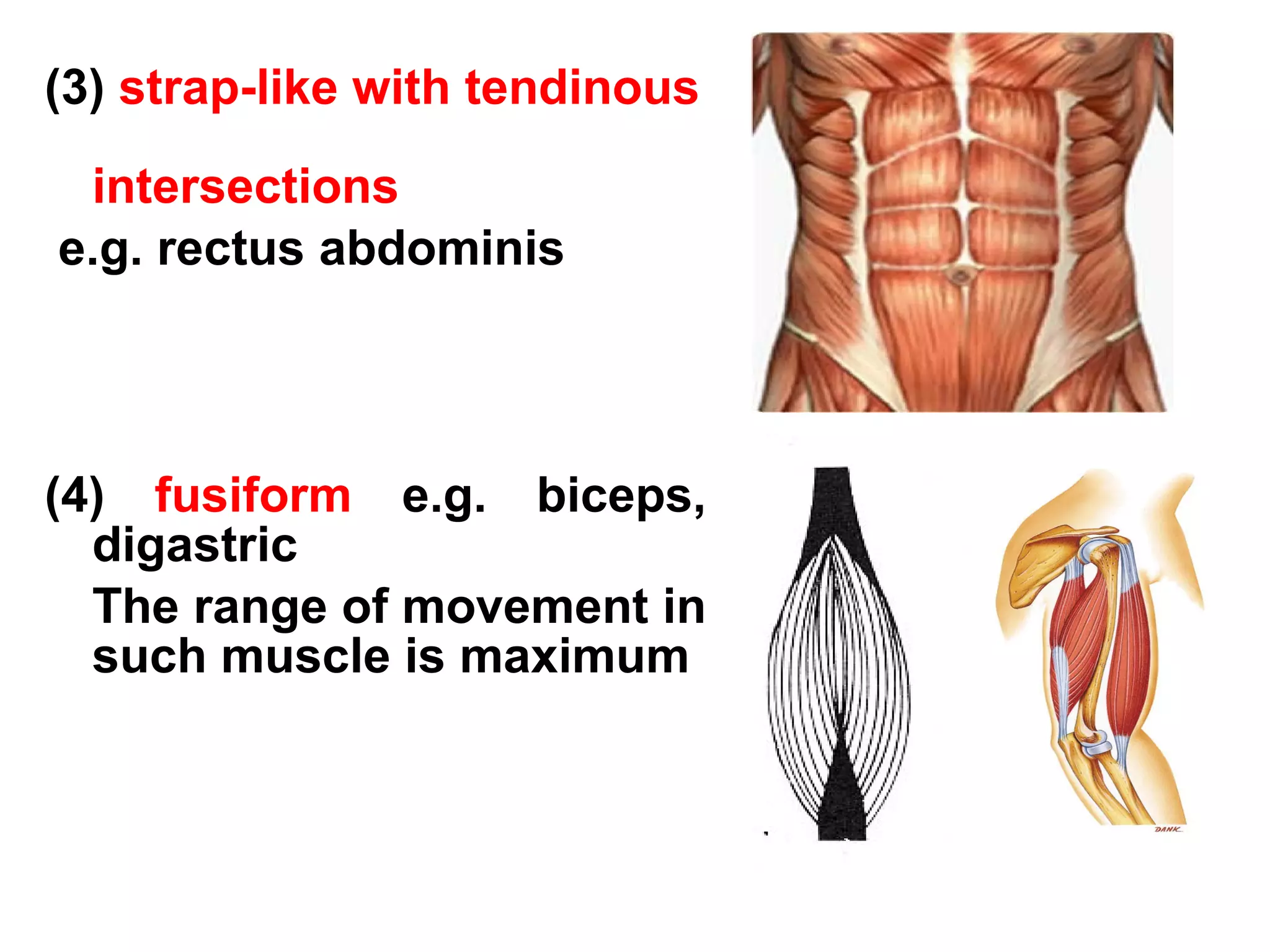 (3) strap-like with tendinous intersections

e.g. rectus abdominis

(4) fusiform e.g. biceps, digastric

The range of movement in such muscle is maximum

DANK